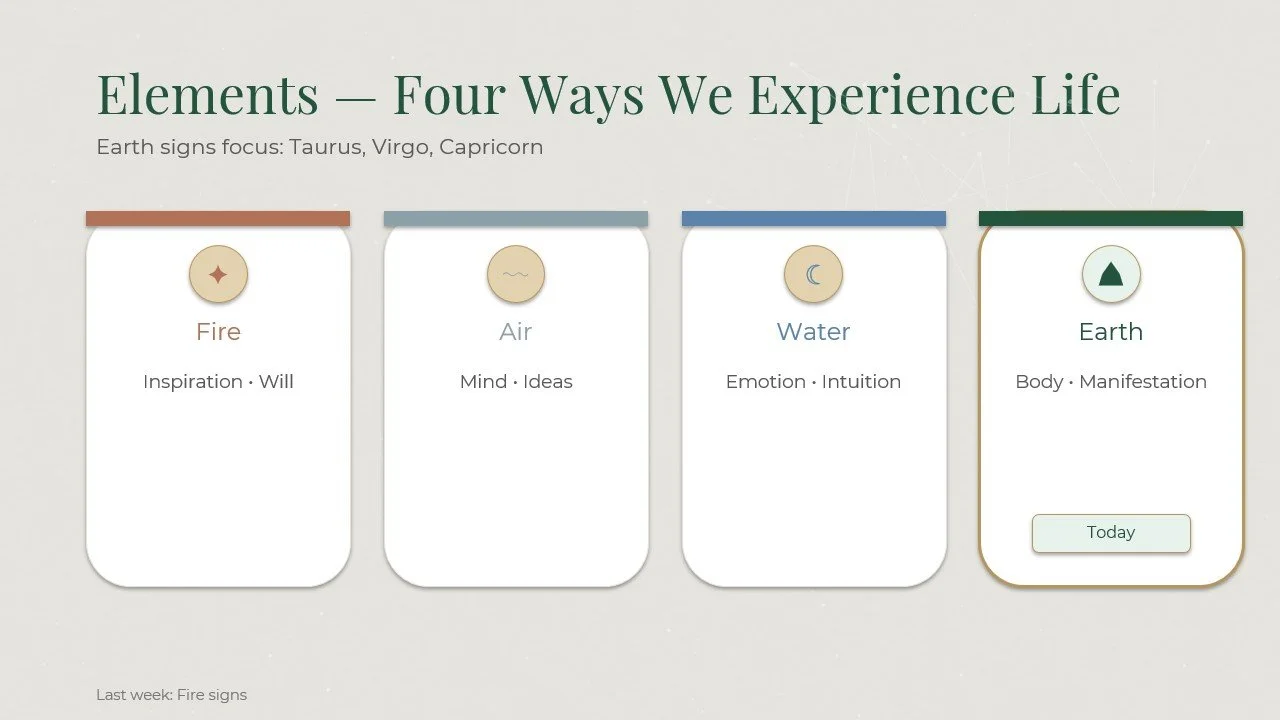 Elements — Four Ways We Experience Life

Earth signs focus: Taurus, Virgo, Capricorn

Fire

Inspiration • Will

Air

Mind • Ideas

Water

Emotion • Intuition

Earth

Body • Manifestation

Today

Last week: Fire signs